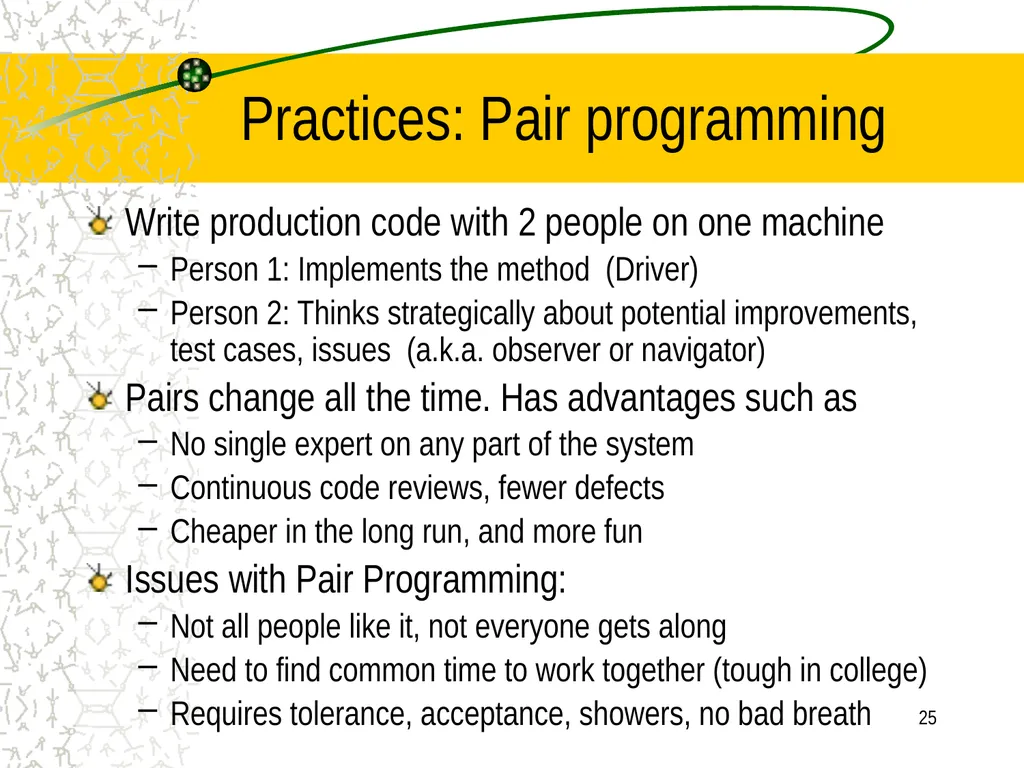 Practices: Pair programming

Write production code with 2 people on one machine
– Person 1: Implements the method (Driver)
– Person 2: Thinks strategically about potential improvements, test cases, issues (a.k.a. observer or navigator)

Pairs change all the time. Has advantages such as
– No single expert on any part of the system
– Continuous code reviews, fewer defects
– Cheaper in the long run, and more fun

Issues with Pair Programming:
– Not all people like it, not everyone gets along
– Need to find common time to work together (tough in college)
– Requires tolerance, acceptance, showers, no bad breath

25